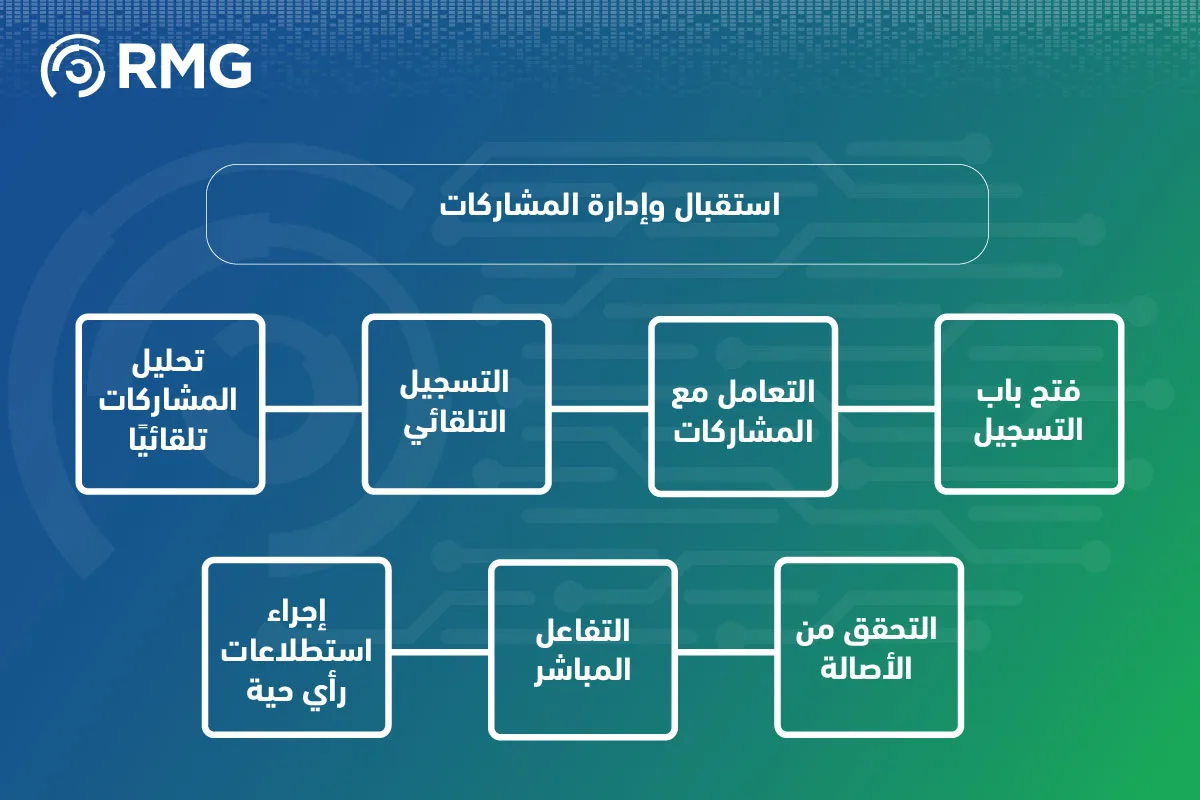 RMG

استقبال وإدارة المشاركات

فتح باب التسجيل

التعامل مع المشاركات

التسجيل التلقائي

تحليل المشاركات تلقائيًا

التحقق من الأصالة

التفاعل المباشر

إجراء استطلاعات رأي حية